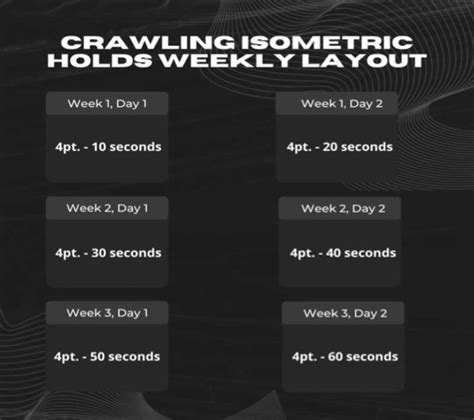 CRAWLING ISOMETRIC HOLDS WEEKLY LAYOUT

Week 1, Day 1

4pt. - 10 seconds

Week 1, Day 2

4pt. - 20 seconds

Week 2, Day 1

4pt. - 30 seconds

Week 2, Day 2

4pt. - 40 seconds

Week 3, Day 1

4pt. - 50 seconds

Week 3, Day 2

4pt. - 60 seconds